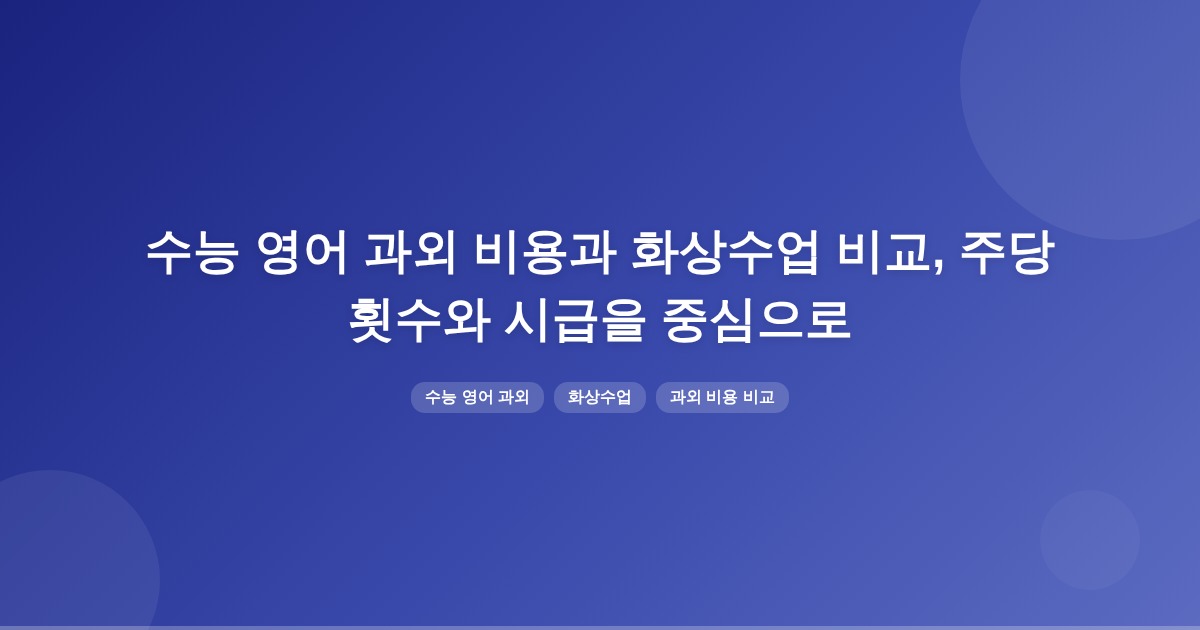 수능 영어 과외 비용과 화상수업 비교, 주당 횟수와 시급을 중심으로

수능 영어 과외

화상수업

과외 비용 비교